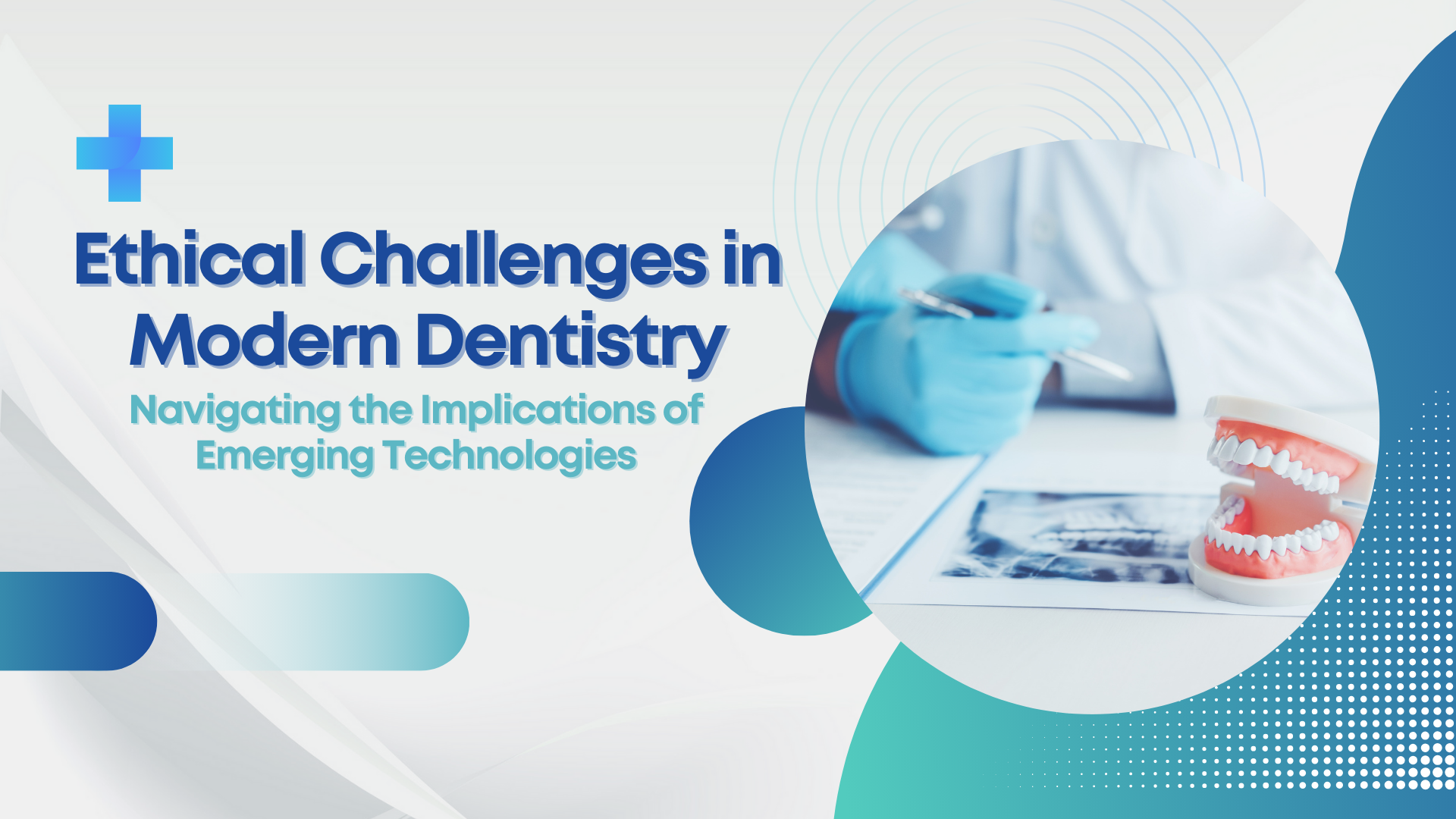 Ethical Challenges in Modern Dentistry

Navigating the Implications of Emerging Technologies